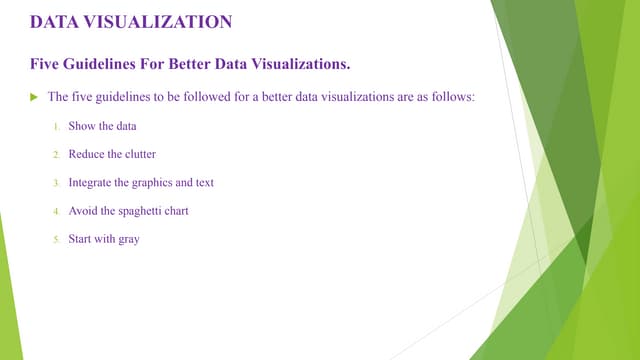 DATA VISUALIZATION

Five Guidelines For Better Data Visualizations.

The five guidelines to be followed for a better data visualizations are as follows:

1. Show the data
2. Reduce the clutter
3. Integrate the graphics and text
4. Avoid the spaghetti chart
5. Start with gray